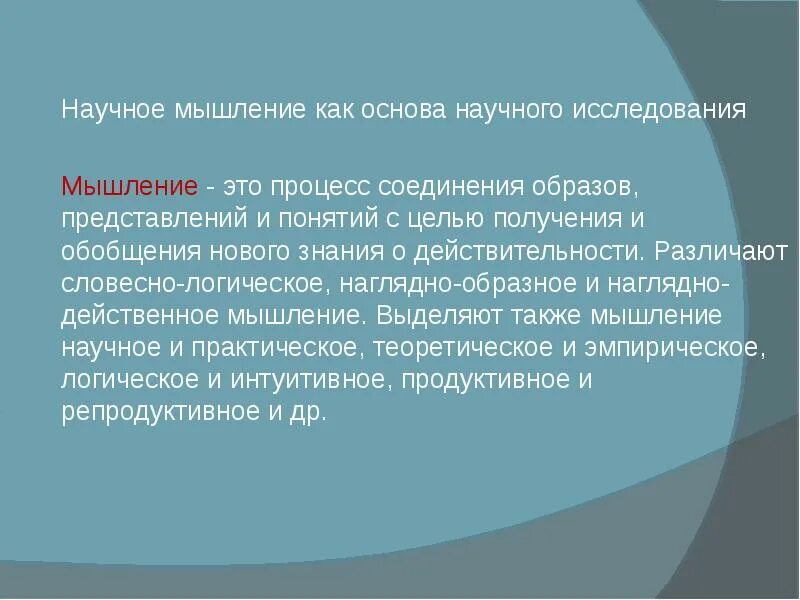 Научное мышление как основа научного исследования

Мышление - это процесс соединения образов, представлений и понятий с целью получения и обобщения нового знания о действительности. Различают словесно-логическое, наглядно-образное и наглядно-действенное мышление. Выделяют также мышление научное и практическое, теоретическое и эмпирическое, логическое и интуитивное, продуктивное и репродуктивное и др.